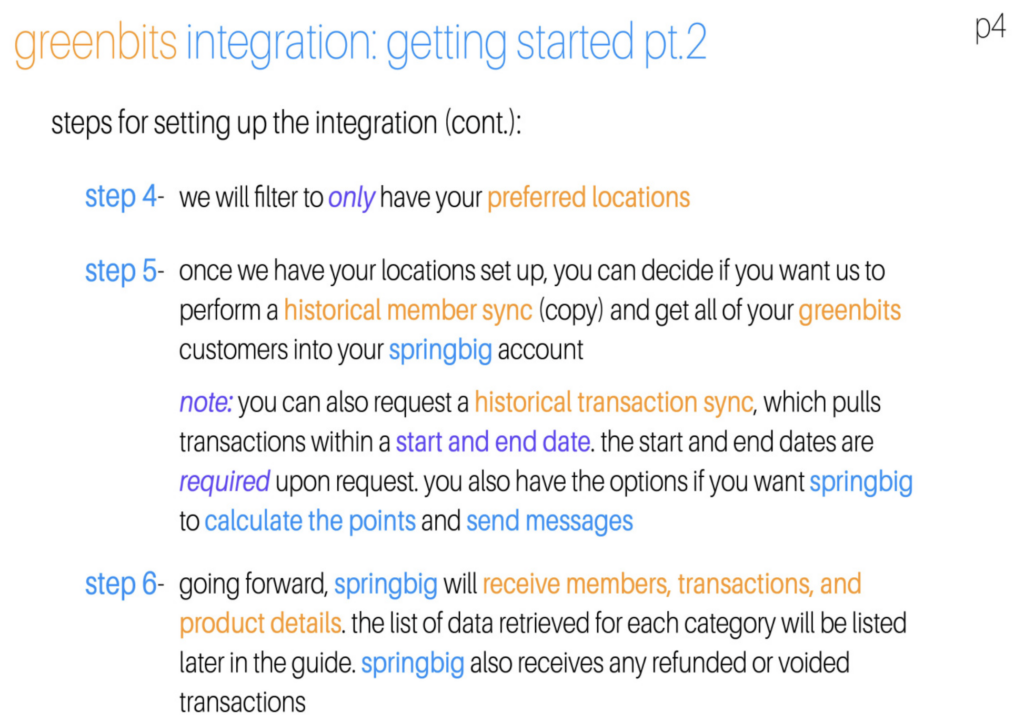 greenbits integration: getting started pt.2

p4

steps for setting up the integration (cont.):

step 4- we will filter to only have your preferred locations

step 5- once we have your locations set up, you can decide if you want us to perform a historical member sync (copy) and get all of your greenbits customers into your springbig account

note: you can also request a historical transaction sync, which pulls transactions within a start and end date. the start and end dates are required upon request. you also have the options if you want springbig to calculate the points and send messages

step 6- going forward, springbig will receive members, transactions, and product details. the list of data retrieved for each category will be listed later in the guide. springbig also receives any refunded or voided transactions